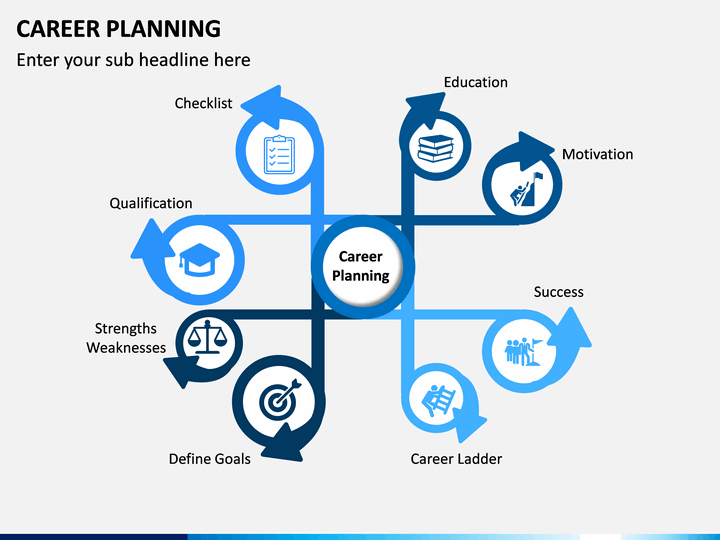 CAREER PLANNING

Enter your sub headline here

Checklist

Education

Motivation

Qualification

Career Planning

Success

Strengths Weaknesses

Define Goals

Career Ladder